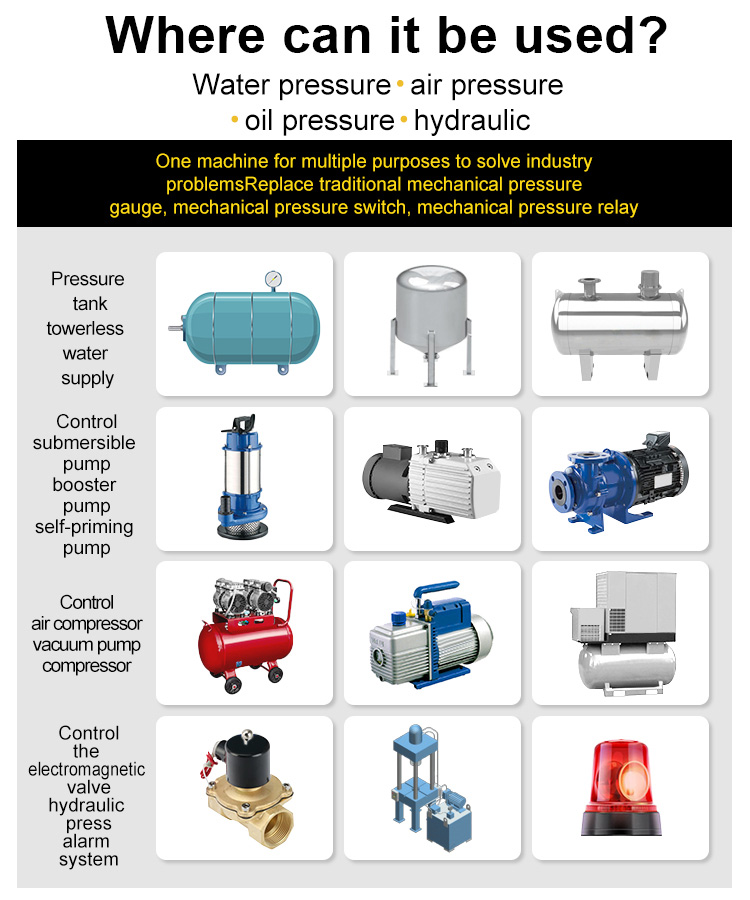 Where can it be used?

Water pressure • air pressure
• oil pressure • hydraulic

One machine for multiple purposes to solve industry problemsReplace traditional mechanical pressure gauge, mechanical pressure switch, mechanical pressure relay

Pressure tank towerless water supply

Control submersible pump booster pump self-priming pump

Control air compressor vacuum pump compressor

Control the electromagnetic valve hydraulic press alarm system